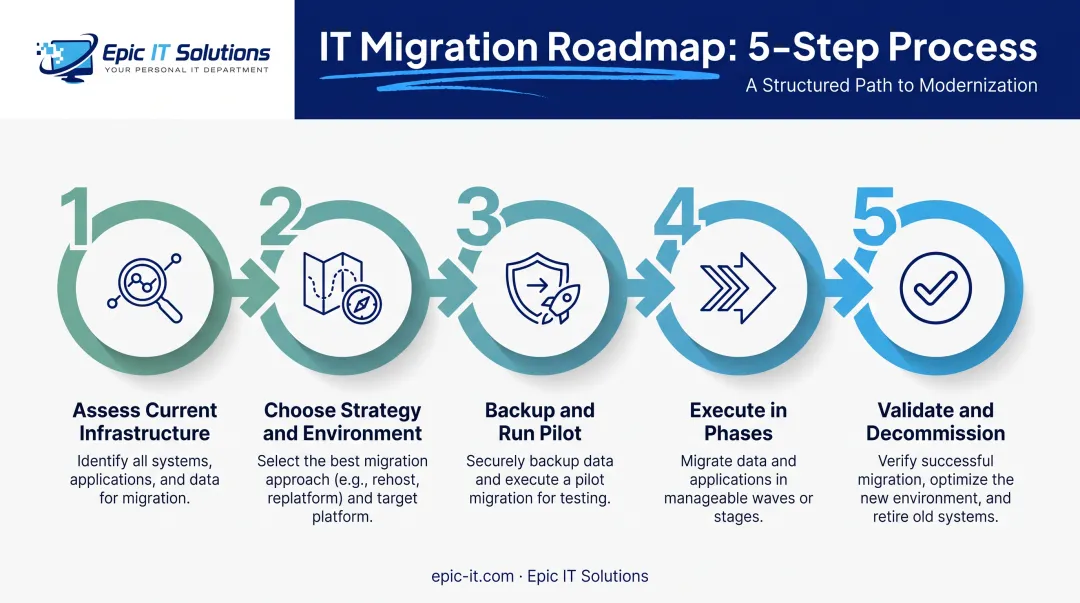 Epic IT Solutions
YOUR PERSONAL IT DEPARTMENT

IT Migration Roadmap: 5-Step Process
A Structured Path to Modernization

1
Assess Current Infrastructure
Identify all systems, applications, and data for migration.

2
Choose Strategy and Environment
Select the best migration approach (e.g., rehost, replatform) and target platform.

3
Backup and Run Pilot
Securely backup data and execute a pilot migration for testing.

4
Execute in Phases
Migrate data and applications in manageable waves or stages.

5
Validate and Decommission
Verify successful migration, optimize the new environment, and retire old systems.

epic-it.com · Epic IT Solutions